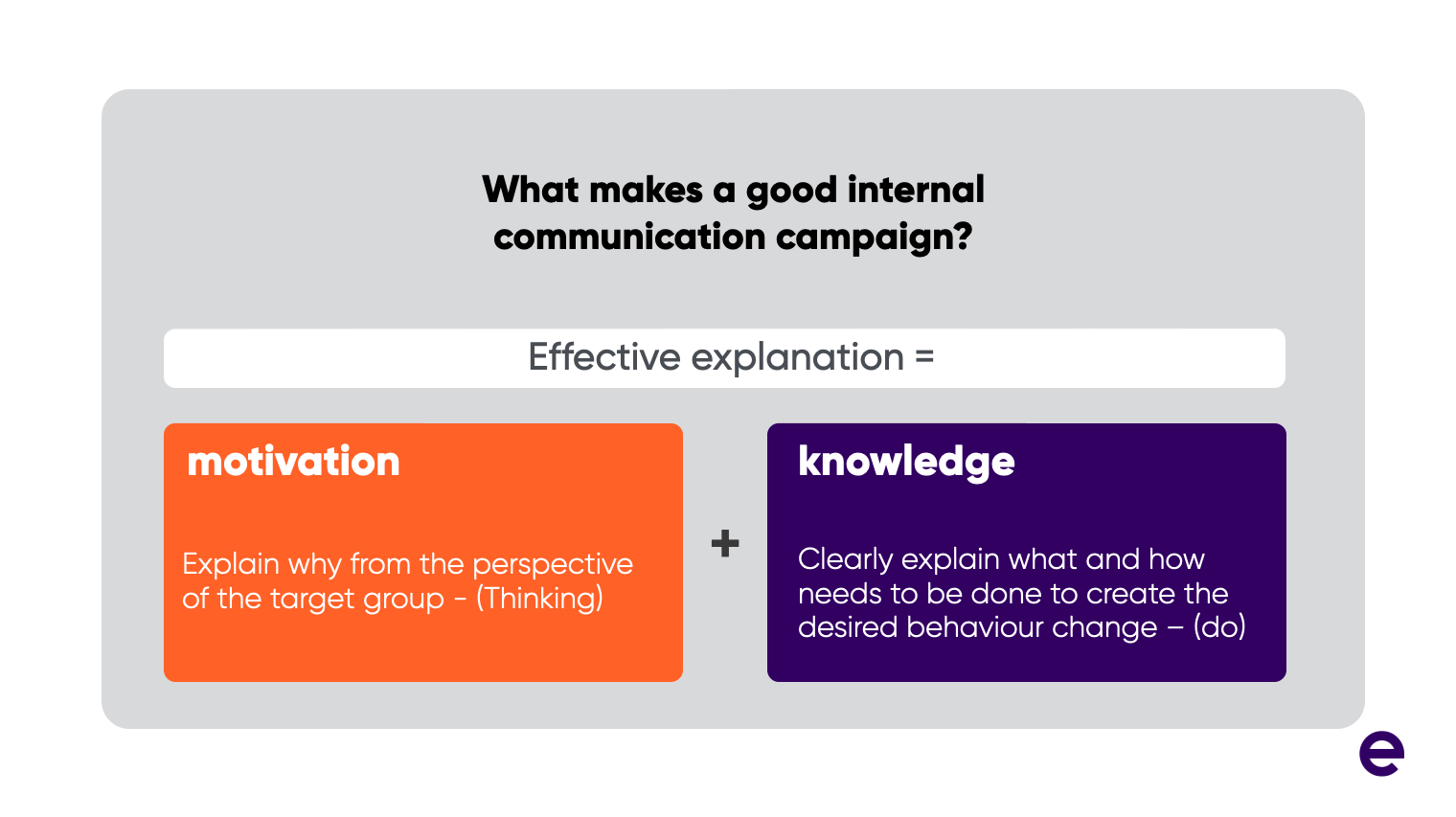 What makes a good internal communication campaign?

Effective explanation =

motivation

Explain why from the perspective of the target group - (Thinking)

+

knowledge

Clearly explain what and how needs to be done to create the desired behaviour change – (do)

e